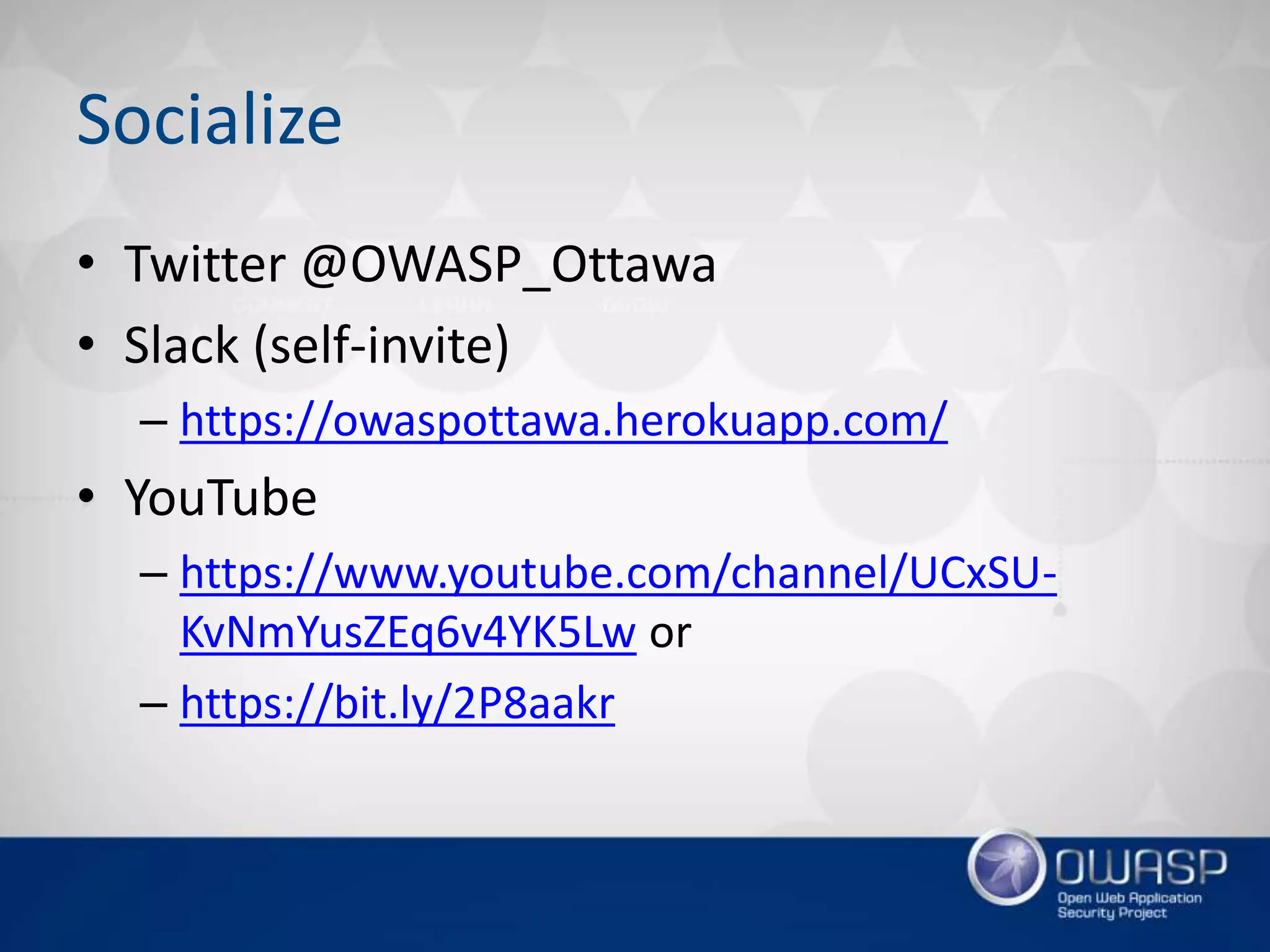 Socialize

• Twitter @OWASP_Ottawa
• Slack (self-invite)
  – https://owaspottawa.herokuapp.com/
• YouTube
  – https://www.youtube.com/channel/UCxSU-KvNmYusZEq6v4YK5Lw or
  – https://bit.ly/2P8aakr

OWASP
Open Web Application Security Project